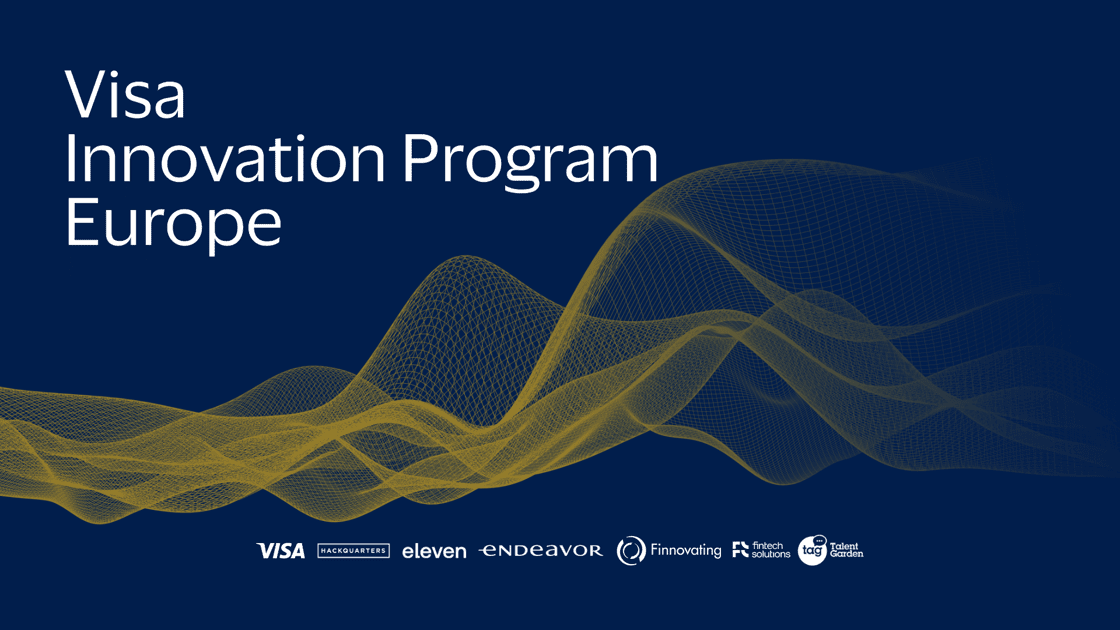 Visa
Innovation Program
Europe

VISA HACKQUARTERS eleven ENDEAVOR Finnovating fintech solutions tag Talent Garden